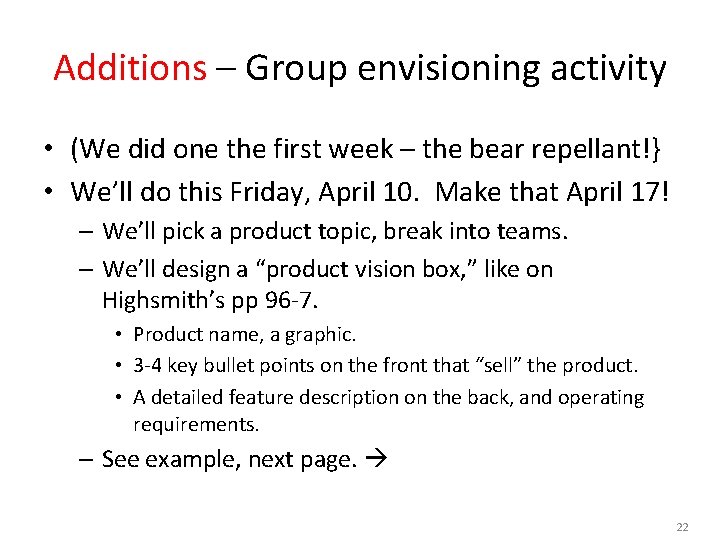 Additions – Group envisioning activity

• (We did one the first week – the bear repellant!}

• We'll do this Friday, April 10. Make that April 17!

– We'll pick a product topic, break into teams.

– We'll design a "product vision box," like on Highsmith's pp 96-7.

• Product name, a graphic.

• 3-4 key bullet points on the front that "sell" the product.

• A detailed feature description on the back, and operating requirements.

– See example, next page. →

22